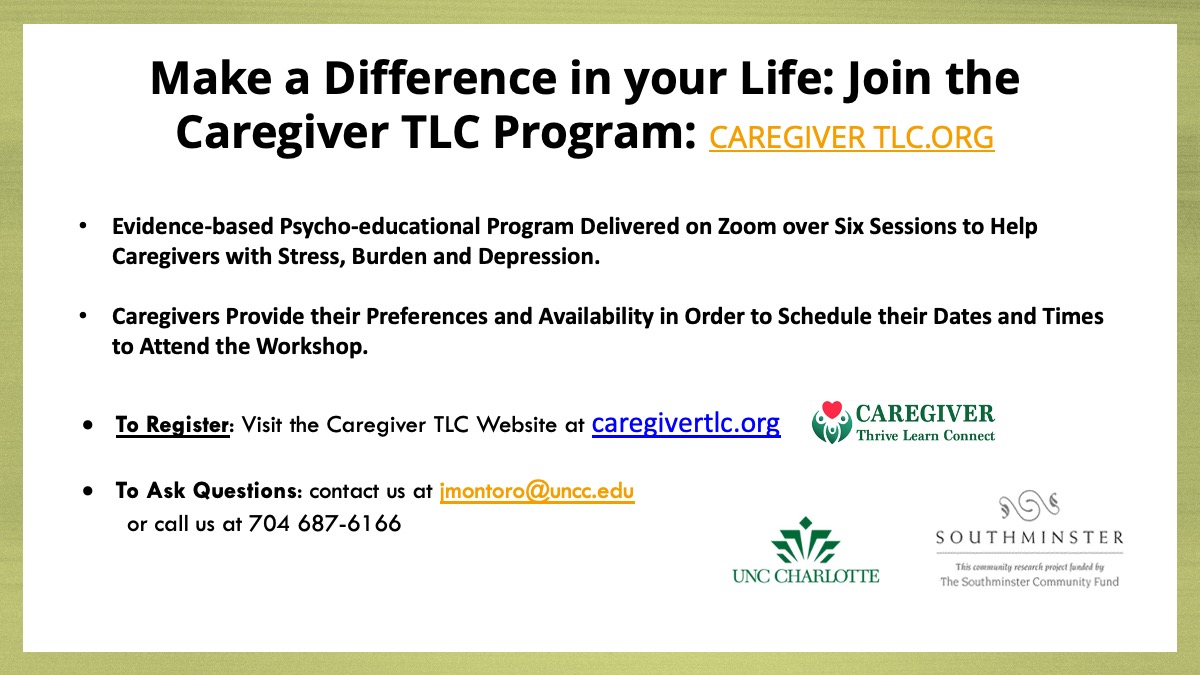 Make a Difference in your Life: Join the Caregiver TLC Program: CAREGIVER TLC.ORG

• Evidence-based Psycho-educational Program Delivered on Zoom over Six Sessions to Help Caregivers with Stress, Burden and Depression.

• Caregivers Provide their Preferences and Availability in Order to Schedule their Dates and Times to Attend the Workshop.

• To Register: Visit the Caregiver TLC Website at caregivertlc.org

CAREGIVER
Thrive Learn Connect

• To Ask Questions: contact us at jmontoro@uncc.edu or call us at 704 687-6166

UNC CHARLOTTE

SOUTHMINSTER
This community research project funded by
The Southminster Community Fund